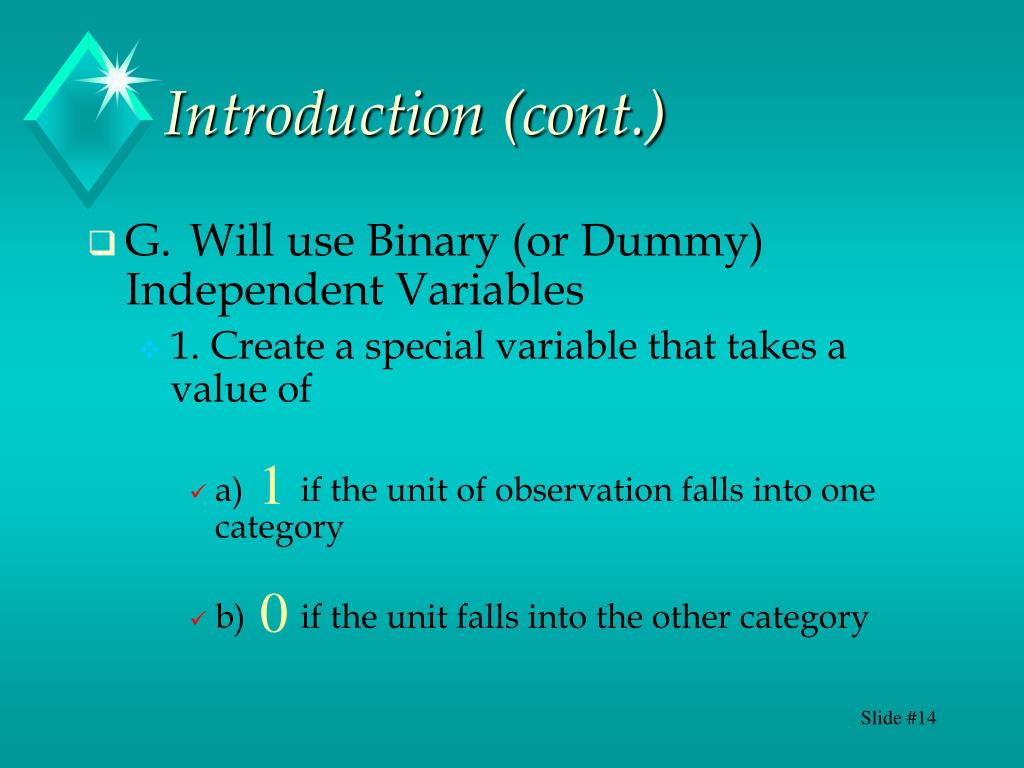 Introduction (cont.)

G. Will use Binary (or Dummy) Independent Variables

1. Create a special variable that takes a value of

a) 1 if the unit of observation falls into one category

b) 0 if the unit falls into the other category

Slide #14